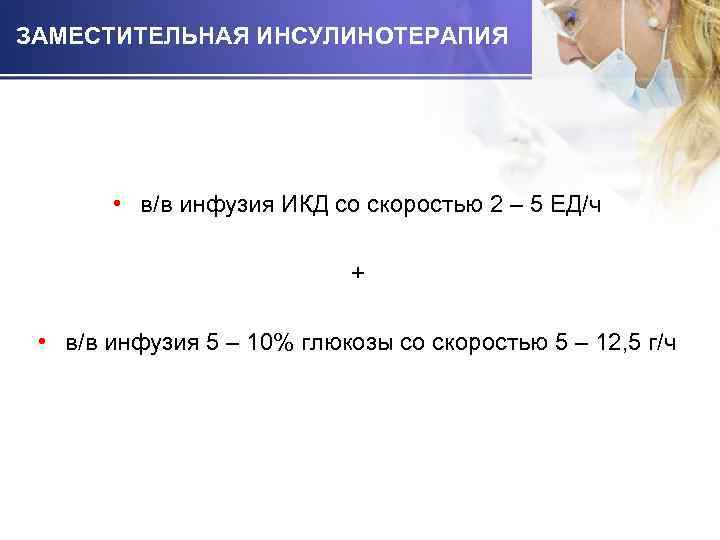 ЗАМЕСТИТЕЛЬНАЯ ИНСУЛИНОТЕРАПИЯ

• в/в инфузия ИКД со скоростью 2 – 5 ЕД/ч

+

• в/в инфузия 5 – 10% глюкозы со скоростью 5 – 12,5 г/ч